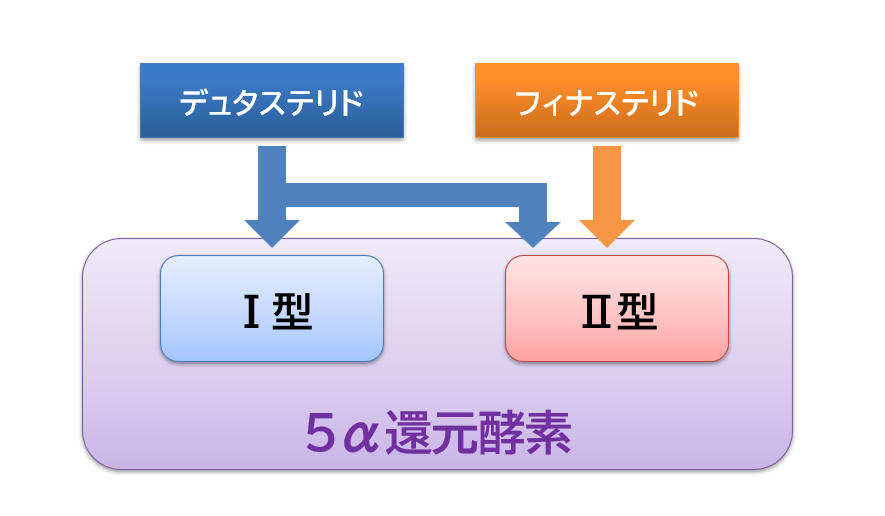 デュタステリド

フィナステリド

Ⅰ型

Ⅱ型

5α還元酵素